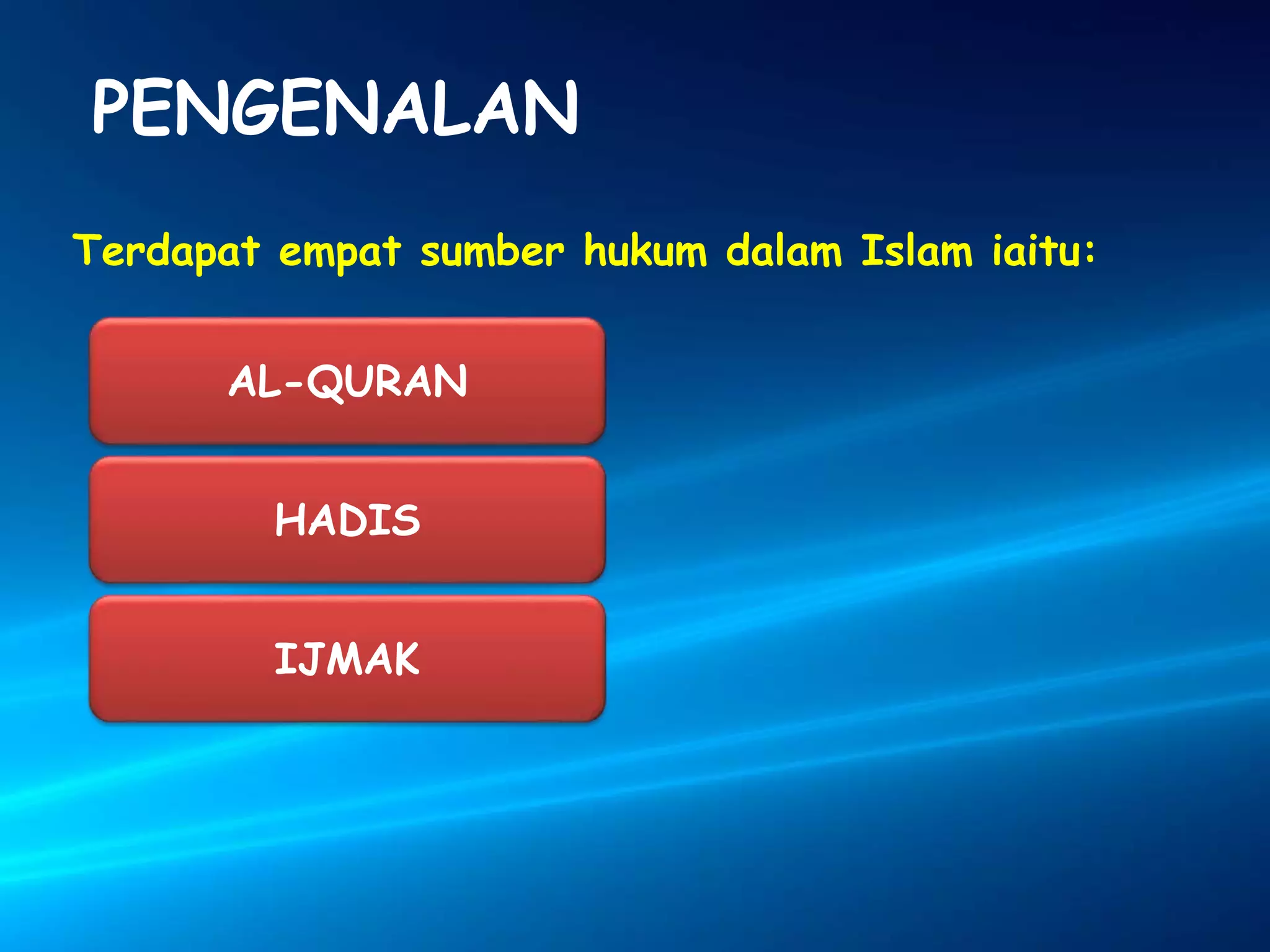 PENGENALAN

Terdapat empat sumber hukum dalam Islam iaitu:

AL-QURAN

HADIS

IJMAK